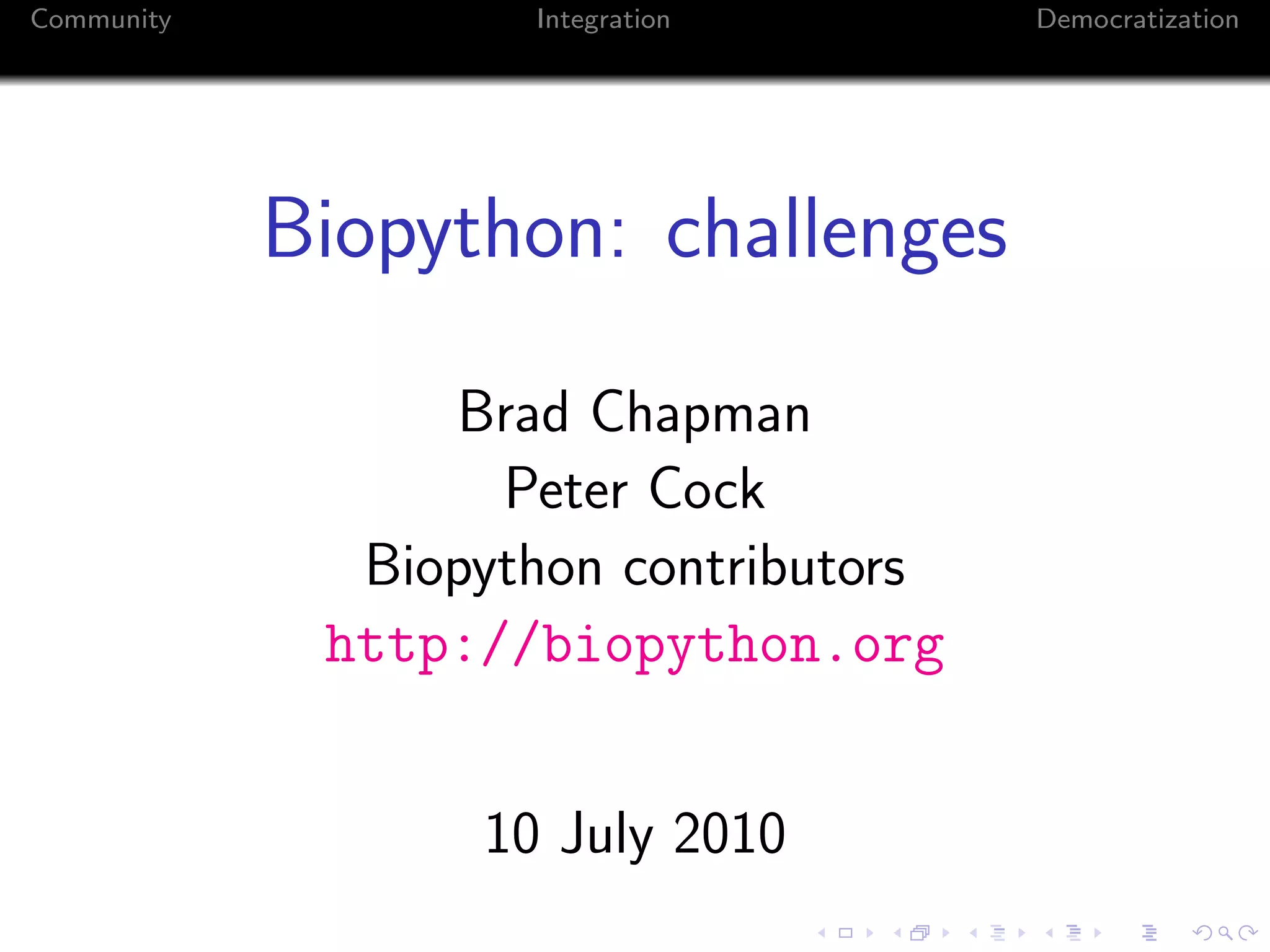 Community Integration Democratization

Biopython: challenges

Brad Chapman
Peter Cock
Biopython contributors
http://biopython.org

10 July 2010